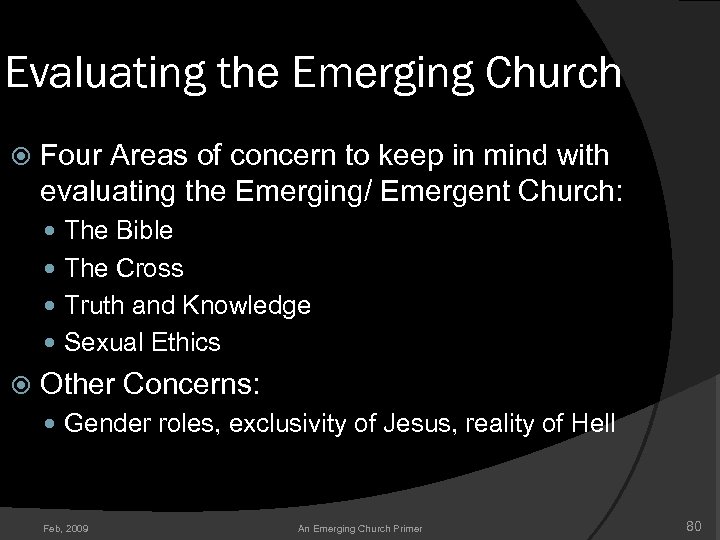 Evaluating the Emerging Church

Four Areas of concern to keep in mind with evaluating the Emerging/ Emergent Church:

The Bible

The Cross

Truth and Knowledge

Sexual Ethics

Other Concerns:

Gender roles, exclusivity of Jesus, reality of Hell

Feb, 2009

An Emerging Church Primer

80